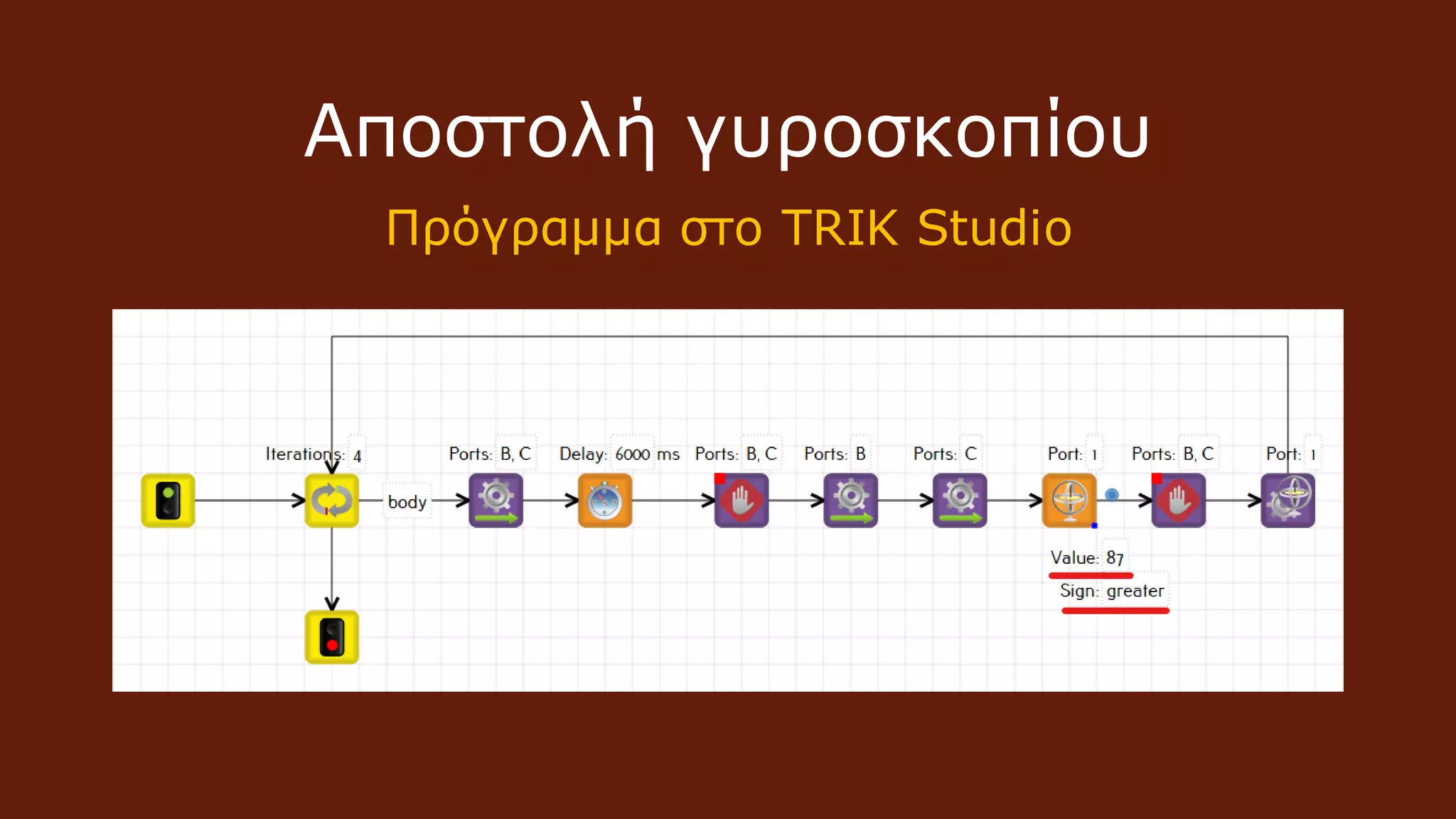 Αποστολή γυροσκοπίου

Πρόγραμμα στο TRIK Studio

Iterations: 4
body
Ports: B, C
Delay: 6000 ms
Ports: B, C
Ports: B
Ports: C
Port: 1
Ports: B, C
Port: 1
Value: 87
Sign: greater